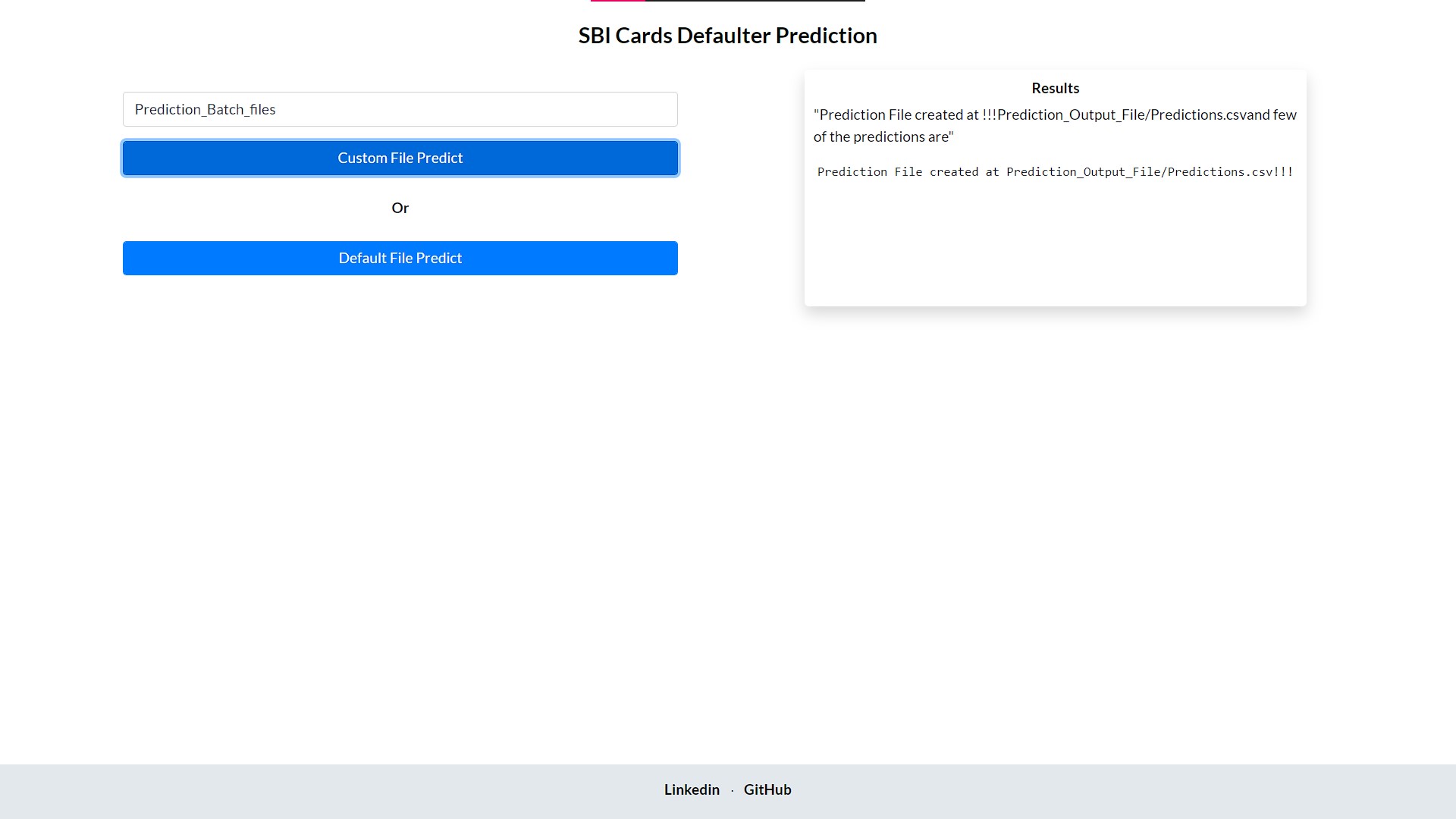 SBI Cards Defaulter Prediction

Prediction_Batch_files

Custom File Predict

Or

Default File Predict

Results

"Prediction File created at !!!Prediction_Output_File/Predictions.csvand few of the predictions are"

Prediction File created at Prediction_Output_File/Predictions.csv!!!

Linkedin · GitHub